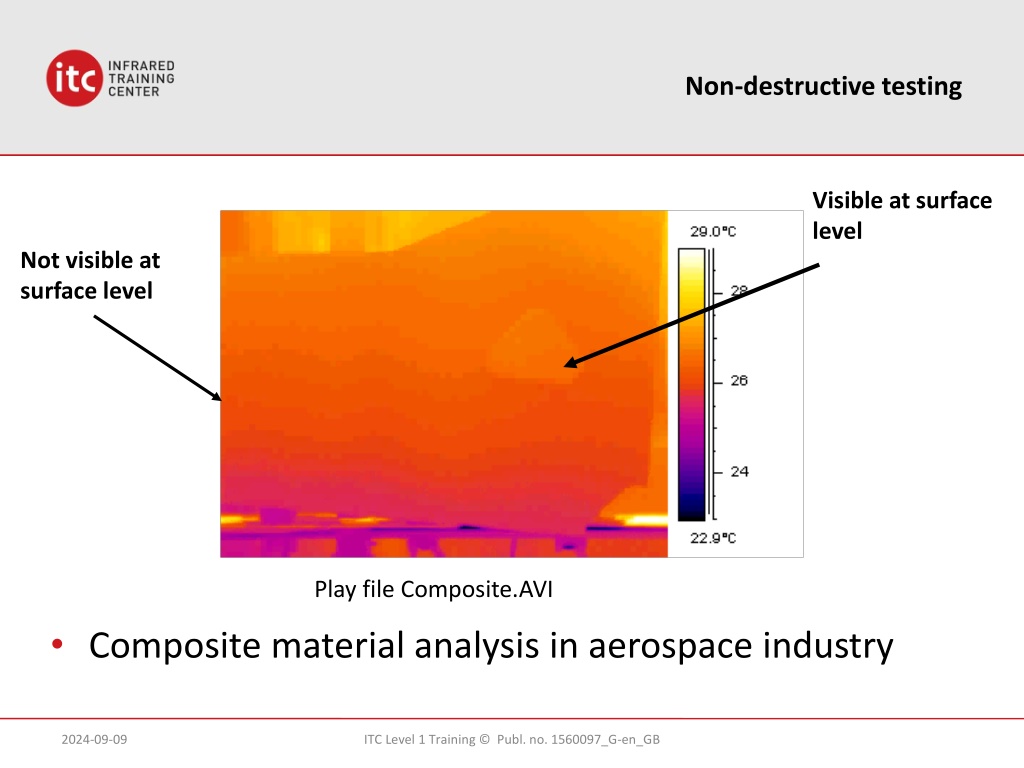 itc INFRARED TRAINING CENTER

Non-destructive testing

Not visible at surface level

Visible at surface level

29.0°C
28
26
24
22.9°C

Play file Composite.AVI

• Composite material analysis in aerospace industry

2024-09-09

ITC Level 1 Training © Publ. no. 1560097_G-en_GB